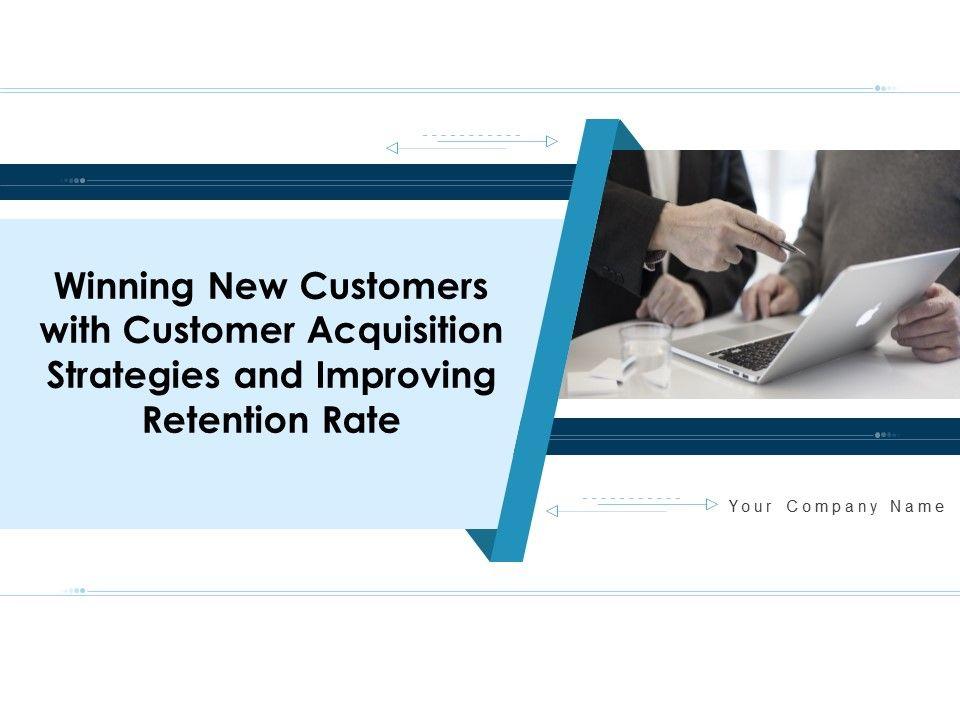 Winning New Customers with Customer Acquisition Strategies and Improving Retention Rate

Your Company Name